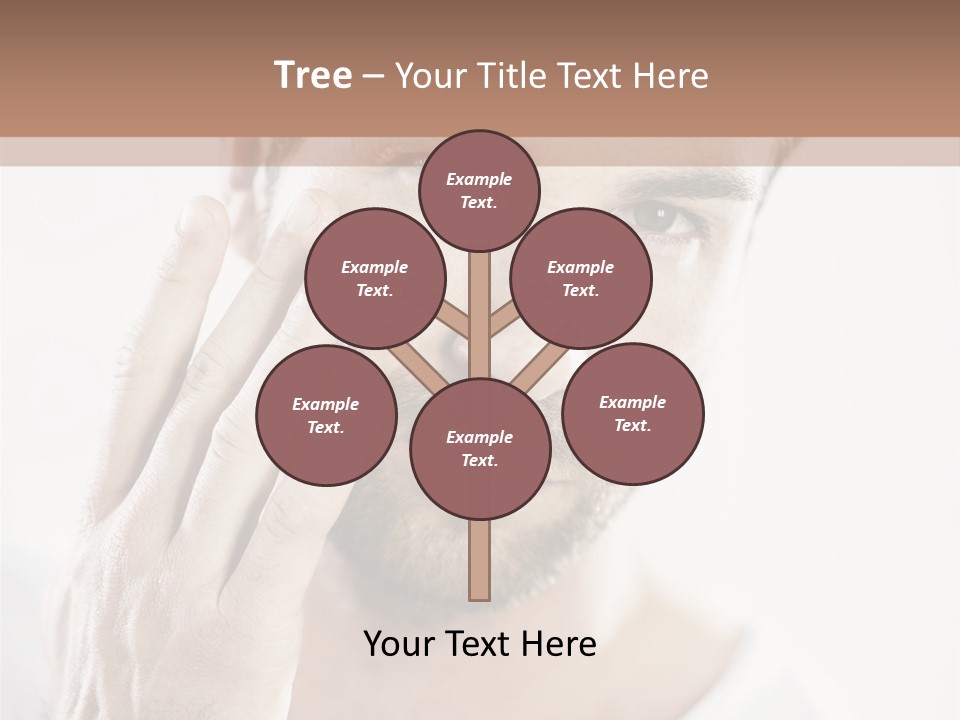 Tree – Your Title Text Here

Example Text.

Example Text.

Example Text.

Example Text.

Example Text.

Example Text.

Your Text Here